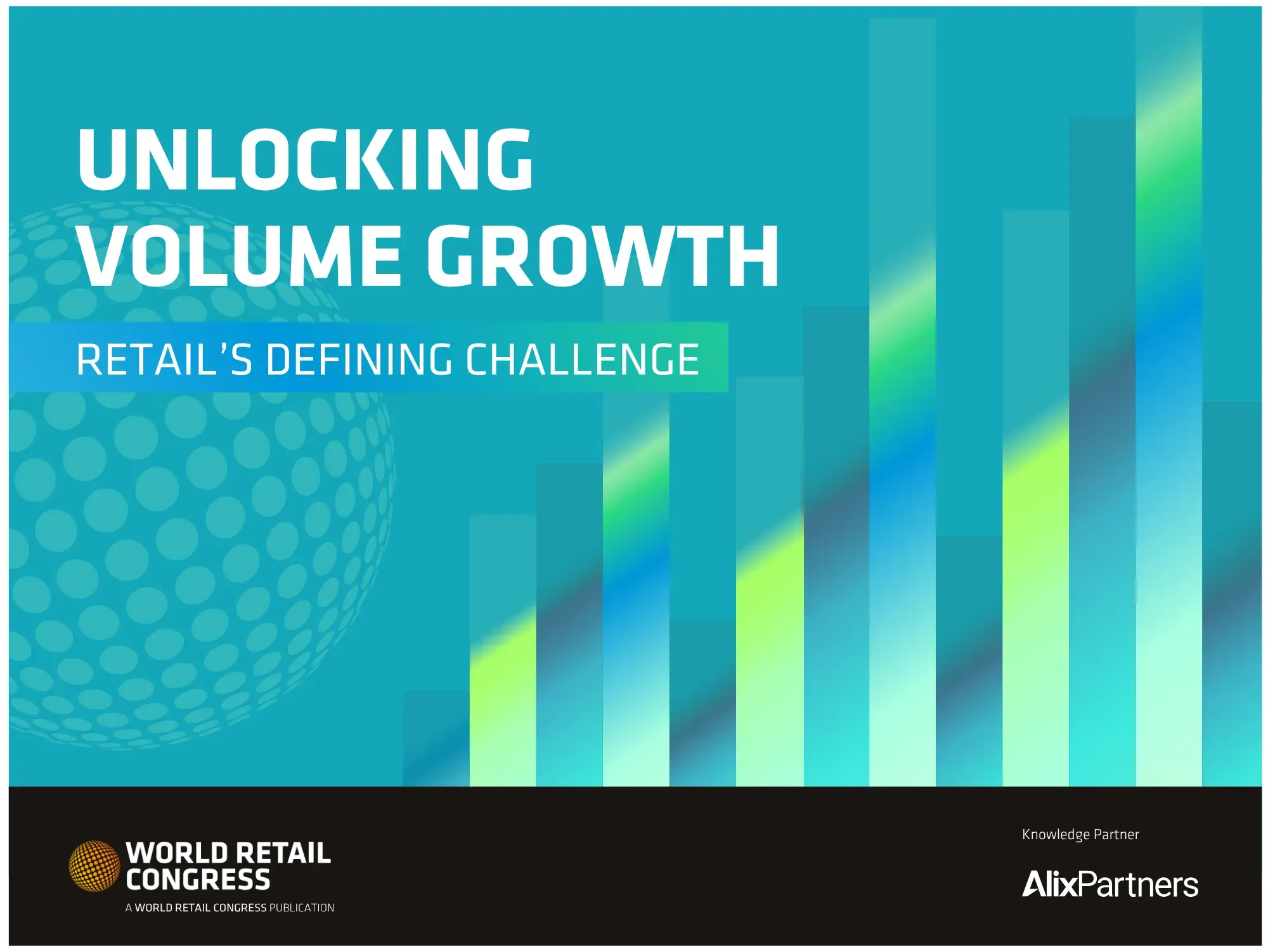 UNLOCKING VOLUME GROWTH

RETAIL'S DEFINING CHALLENGE

WORLD RETAIL CONGRESS

A WORLD RETAIL CONGRESS PUBLICATION

Knowledge Partner

AlixPartners